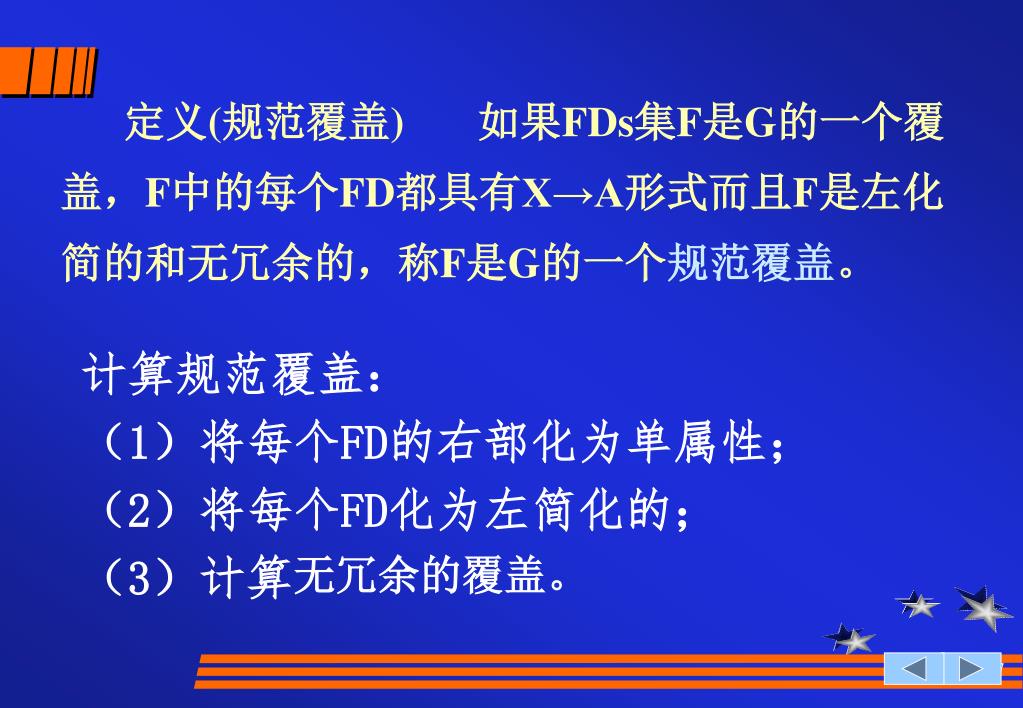 定义(规范覆盖)　如果FDs集F是G的一个覆盖，F中的每个FD都具有X→A形式而且F是左化简的和无冗余的，称F是G的一个规范覆盖。

计算规范覆盖：
（1）将每个FD的右部化为单属性；
（2）将每个FD化为左简化的；
（3）计算无冗余的覆盖。